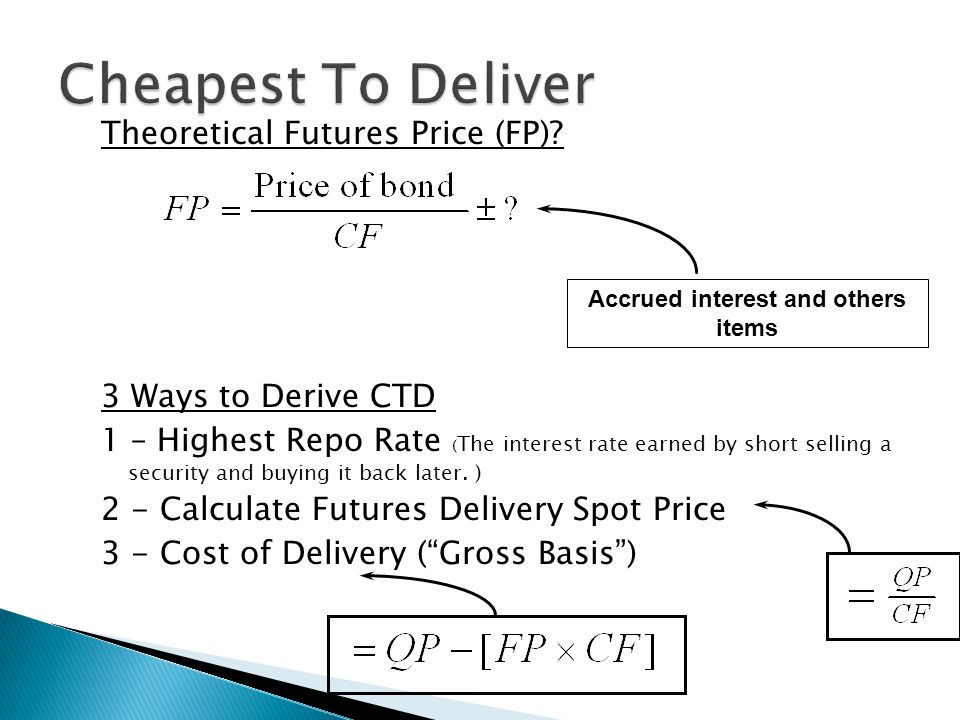 Cheapest To Deliver

Theoretical Futures Price (FP)?

$FP = \frac{\text{Price of bond}}{CF} \pm ?$

Accrued interest and others items

3 Ways to Derive CTD

1 – Highest Repo Rate (The interest rate earned by short selling a security and buying it back later. )

2 – Calculate Futures Delivery Spot Price

3 – Cost of Delivery (“Gross Basis”)

$= \frac{QP}{CF}$

$= QP - [FP \times CF]$